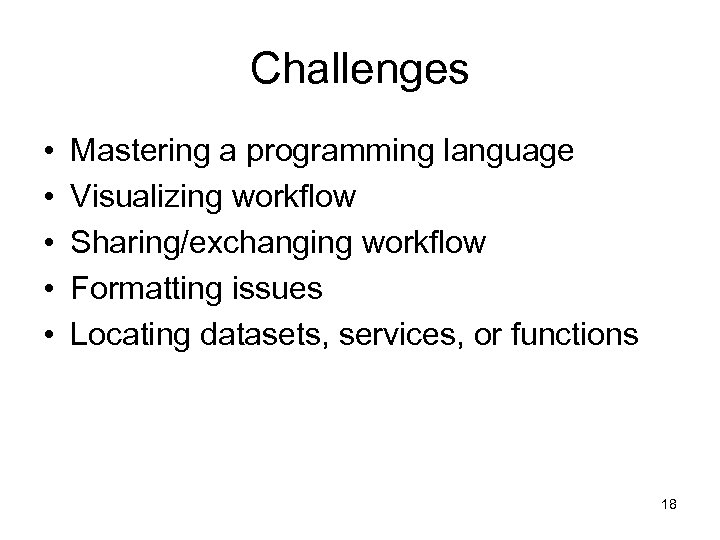 Challenges

• Mastering a programming language
• Visualizing workflow
• Sharing/exchanging workflow
• Formatting issues
• Locating datasets, services, or functions

18